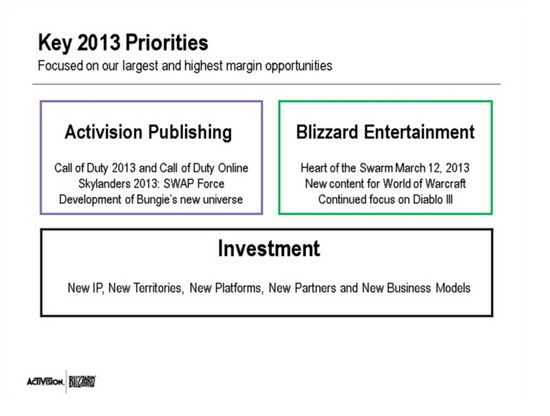 Key 2013 Priorities
Focused on our largest and highest margin opportunities

Activision Publishing

Call of Duty 2013 and Call of Duty Online
Skylanders 2013: SWAP Force
Development of Bungie's new universe

Blizzard Entertainment

Heart of the Swarm March 12, 2013
New content for World of Warcraft
Continued focus on Diablo III

Investment

New IP, New Territories, New Platforms, New Partners and New Business Models

ACTIVISION. BLIZZARD